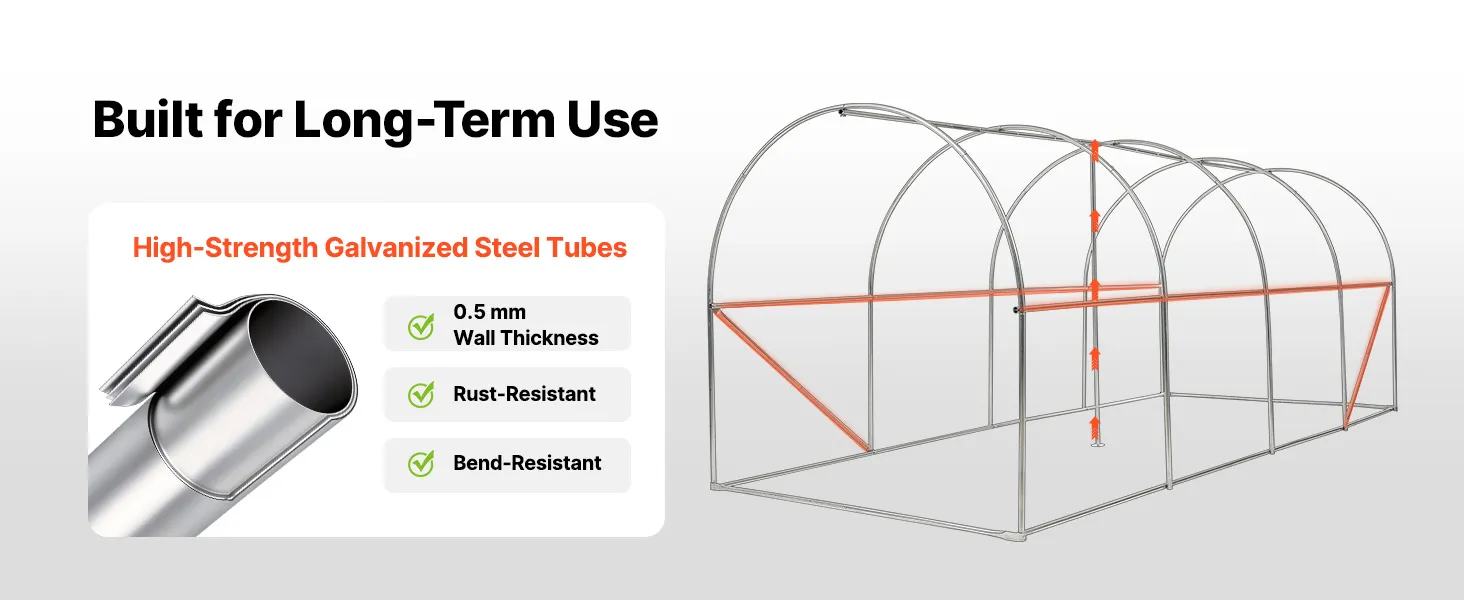 Built for Long-Term Use

High-Strength Galvanized Steel Tubes

0.5 mm
Wall Thickness

Rust-Resistant

Bend-Resistant